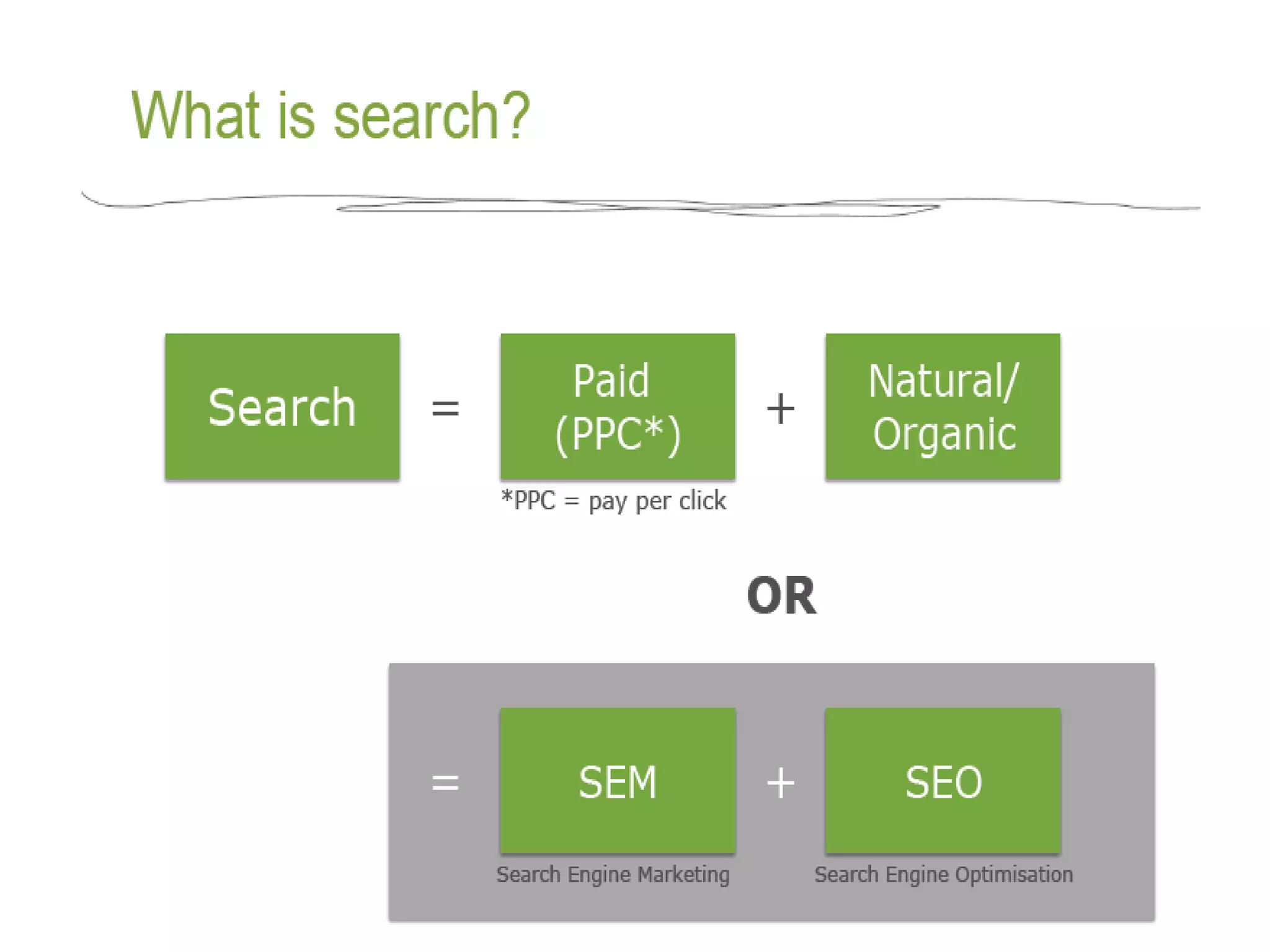 What is search?

Search = Paid (PPC*) + Natural/ Organic

*PPC = pay per click

OR

= SEM + SEO

Search Engine Marketing

Search Engine Optimisation